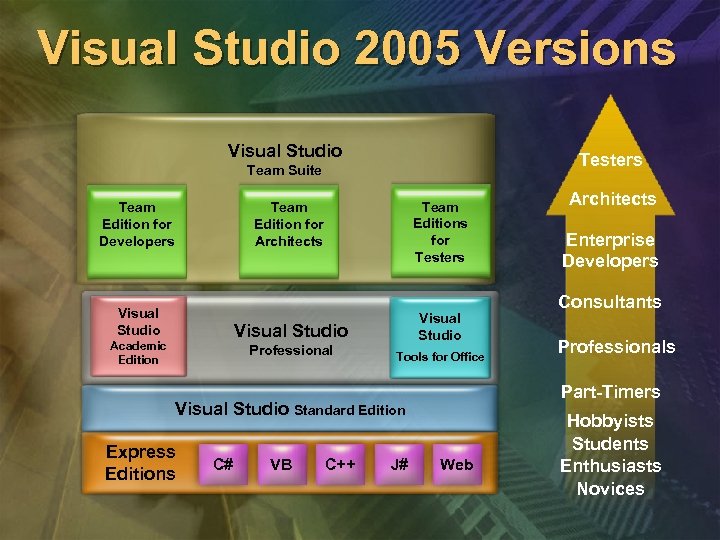 Visual Studio 2005 Versions

Visual Studio
Team Suite

Team Edition for Developers

Team Edition for Architects

Team Editions for Testers

Visual Studio Academic Edition

Visual Studio
Professional

Visual Studio
Tools for Office

Visual Studio Standard Edition

Express Editions

C#

VB

C++

J#

Web

Testers
Architects
Enterprise Developers
Consultants
Professionals
Part-Timers
Hobbyists
Students
Enthusiasts
Novices